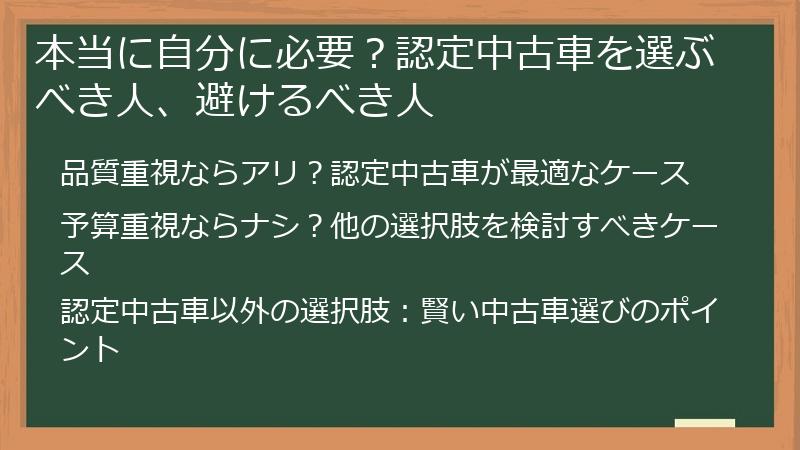 本当に自分に必要？認定中古車を選ぶべき人、避けるべき人

品質重視ならアリ？認定中古車が最適なケース

予算重視ならナシ？他の選択肢を検討すべきケース

認定中古車以外の選択肢：賢い中古車選びのポイント